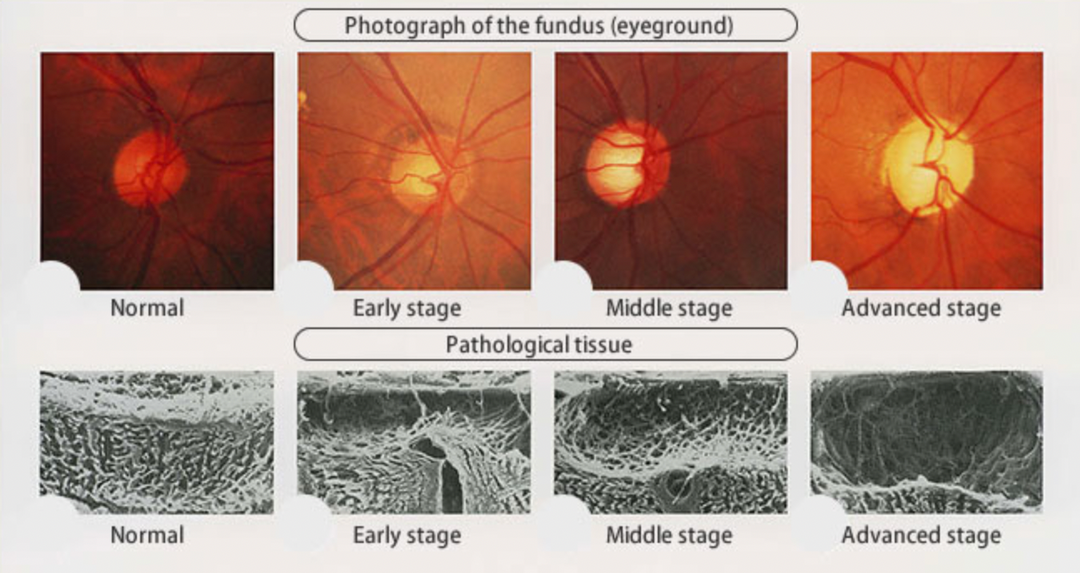 Photograph of the fundus (eyeground)

Normal

Early stage

Middle stage

Advanced stage

Pathological tissue

Normal

Early stage

Middle stage

Advanced stage